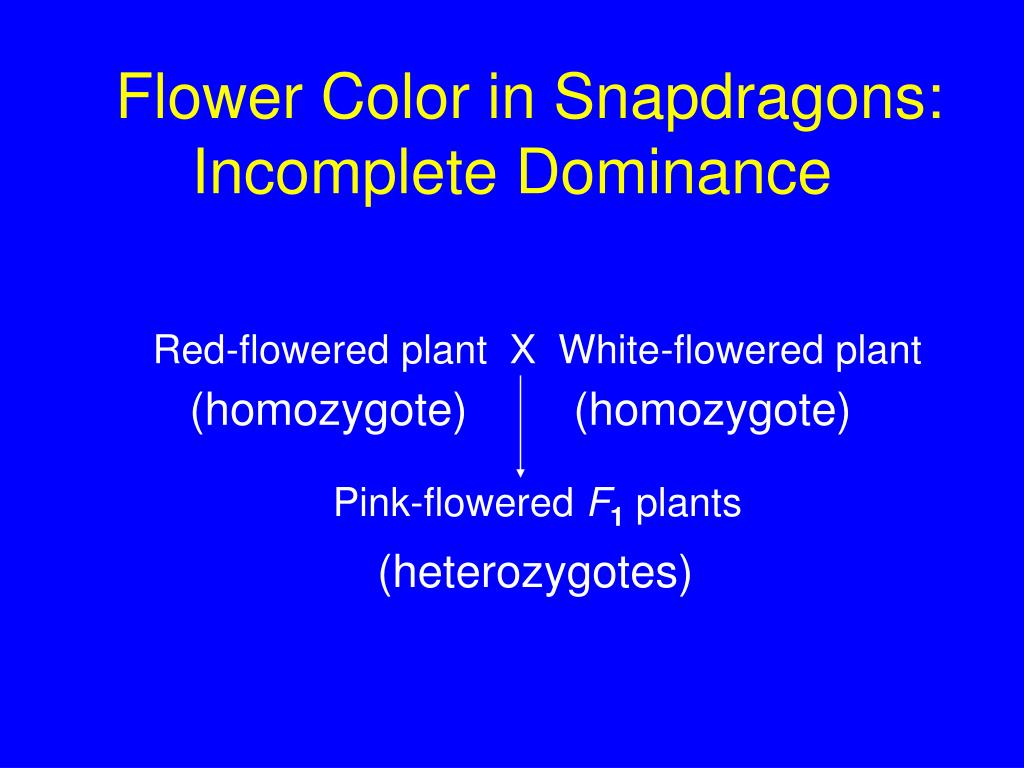 Flower Color in Snapdragons: Incomplete Dominance

Red-flowered plant X White-flowered plant
(homozygote) (homozygote)

Pink-flowered $F_1$ plants
(heterozygotes)